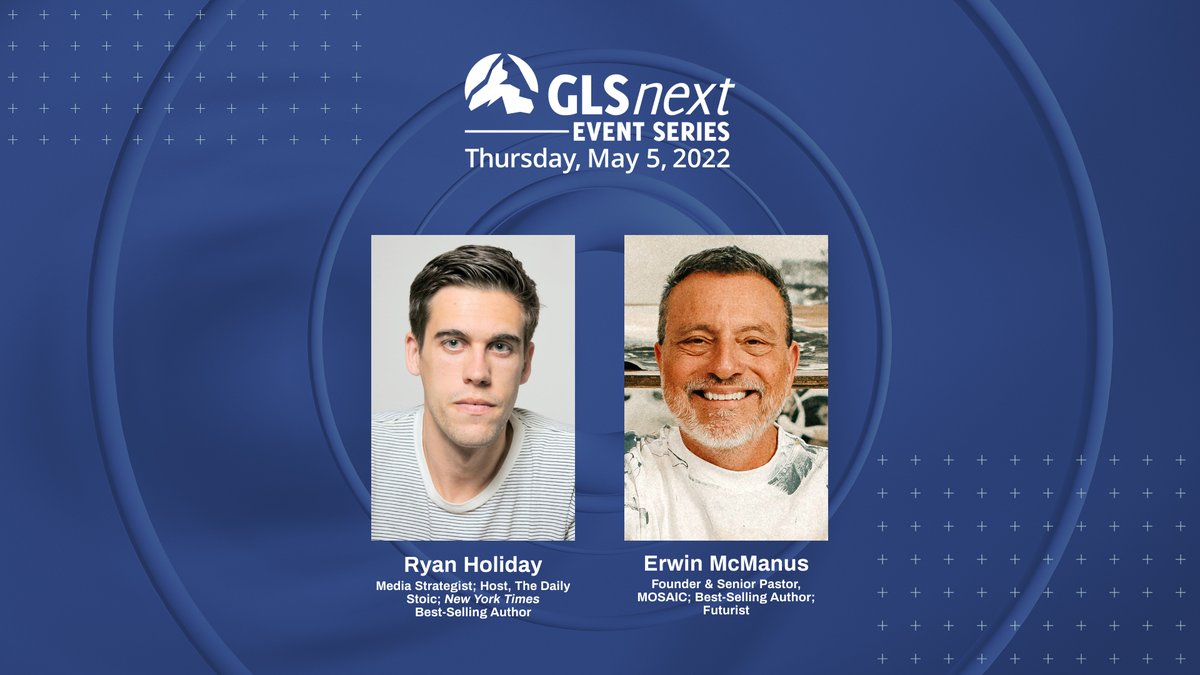 GLSnext
EVENT SERIES
Thursday, May 5, 2022

Ryan Holiday
Media Strategist; Host, The Daily Stoic; New York Times Best-Selling Author

Erwin McManus
Founder & Senior Pastor, MOSAIC; Best-Selling Author; Futurist